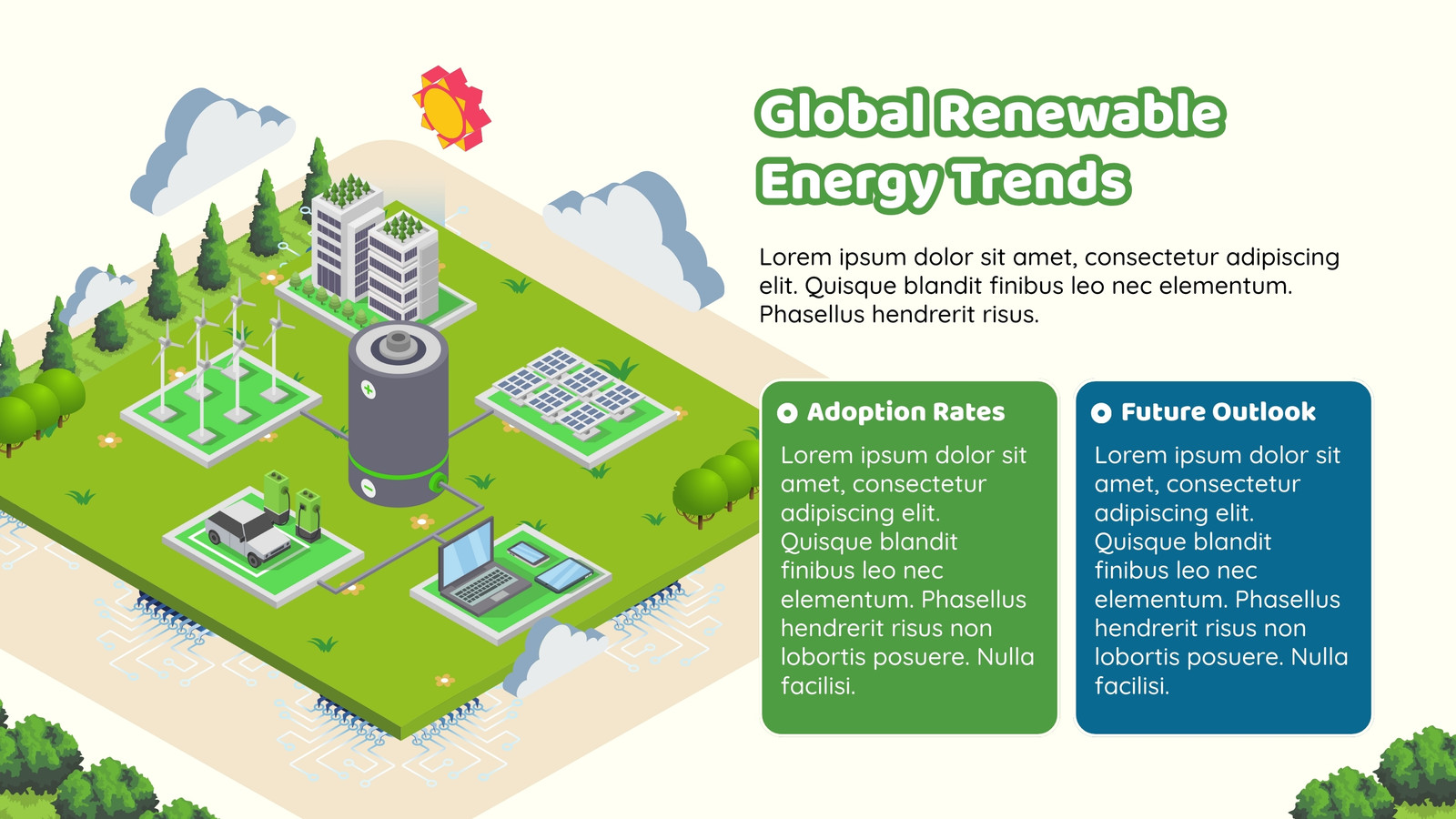 Global Renewable Energy Trends

Lorem ipsum dolor sit amet, consectetur adipiscing elit. Quisque blandit finibus leo nec elementum. Phasellus hendrerit risus.

Adoption Rates

Lorem ipsum dolor sit amet, consectetur adipiscing elit. Quisque blandit finibus leo nec elementum. Phasellus hendrerit risus non lobortis posuere. Nulla facilisi.

Future Outlook

Lorem ipsum dolor sit amet, consectetur adipiscing elit. Quisque blandit finibus leo nec elementum. Phasellus hendrerit risus non lobortis posuere. Nulla facilisi.